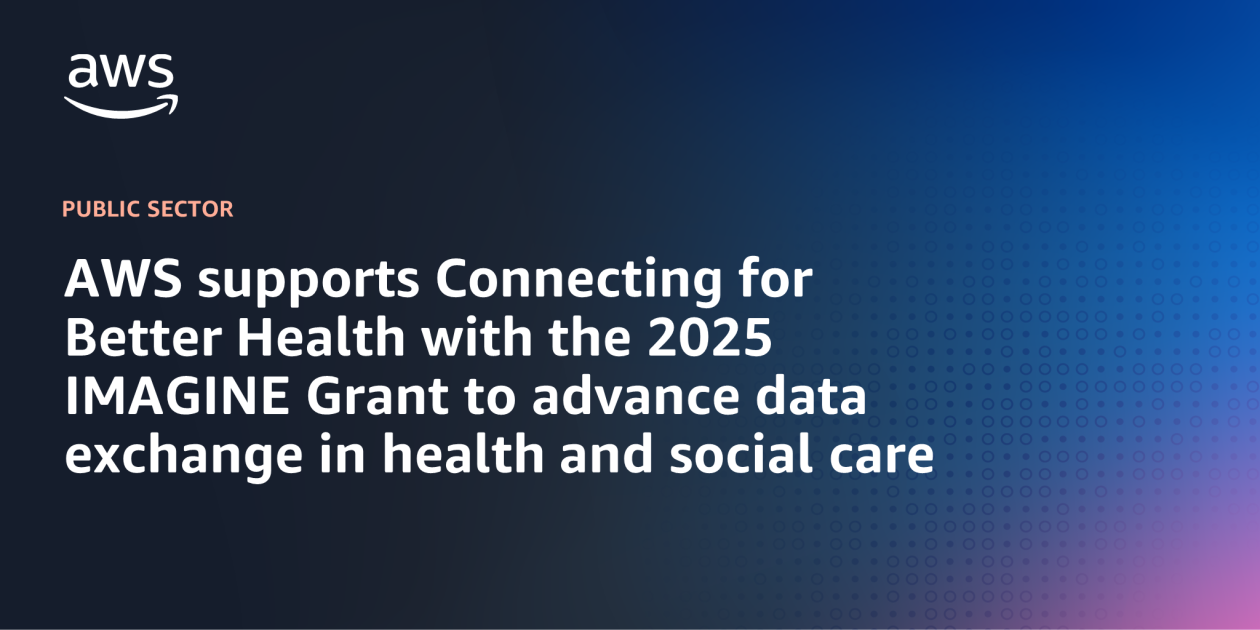 aws

PUBLIC SECTOR

AWS supports Connecting for Better Health with the 2025 IMAGINE Grant to advance data exchange in health and social care